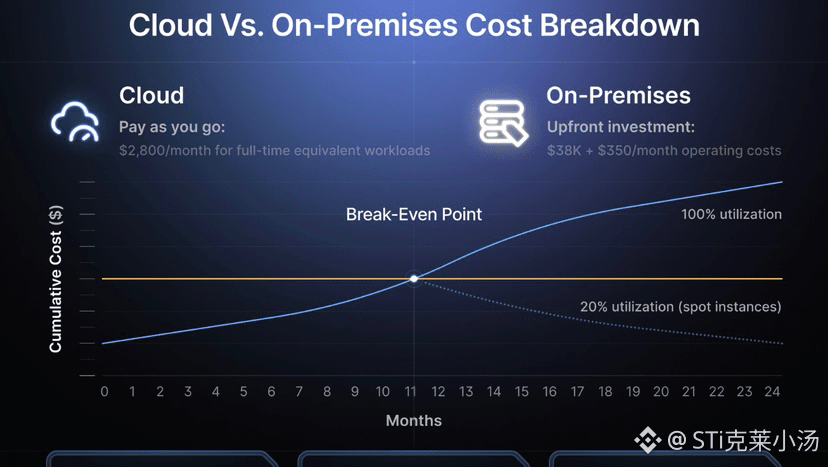 Cloud Vs. On-Premises Cost Breakdown

Cloud
Pay as you go:
$2,800/month for full-time equivalent workloads

On-Premises
Upfront investment:
$38K + $350/month operating costs

Cumulative Cost ($)

Break-Even Point

100% utilization

20% utilization (spot instances)

0 1 2 3 4 5 6 7 8 9 10 11 12 13 14 15 16 17 18 19 20 21 22 23 24

Months

@ STi克莱小汤